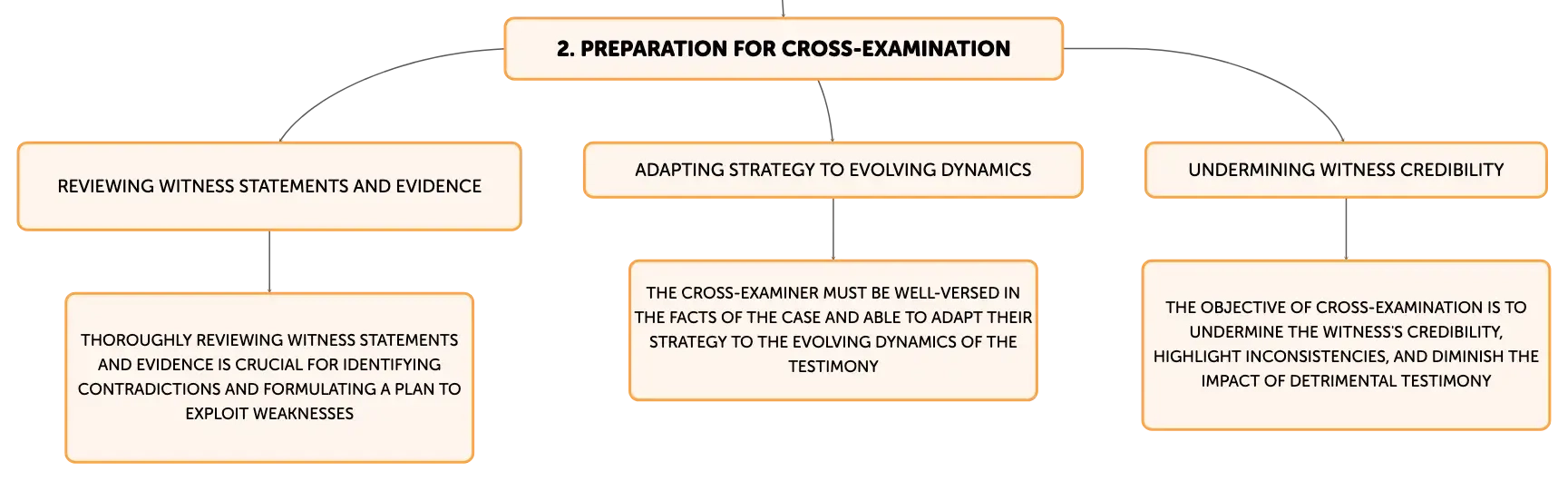 2. PREPARATION FOR CROSS-EXAMINATION

REVIEWING WITNESS STATEMENTS AND EVIDENCE

THOROUGHLY REVIEWING WITNESS STATEMENTS AND EVIDENCE IS CRUCIAL FOR IDENTIFYING CONTRADICTIONS AND FORMULATING A PLAN TO EXPLOIT WEAKNESSES

ADAPTING STRATEGY TO EVOLVING DYNAMICS

THE CROSS-EXAMINER MUST BE WELL-VERSED IN THE FACTS OF THE CASE AND ABLE TO ADAPT THEIR STRATEGY TO THE EVOLVING DYNAMICS OF THE TESTIMONY

UNDERMINING WITNESS CREDIBILITY

THE OBJECTIVE OF CROSS-EXAMINATION IS TO UNDERMINE THE WITNESS'S CREDIBILITY, HIGHLIGHT INCONSISTENCIES, AND DIMINISH THE IMPACT OF DETRIMENTAL TESTIMONY